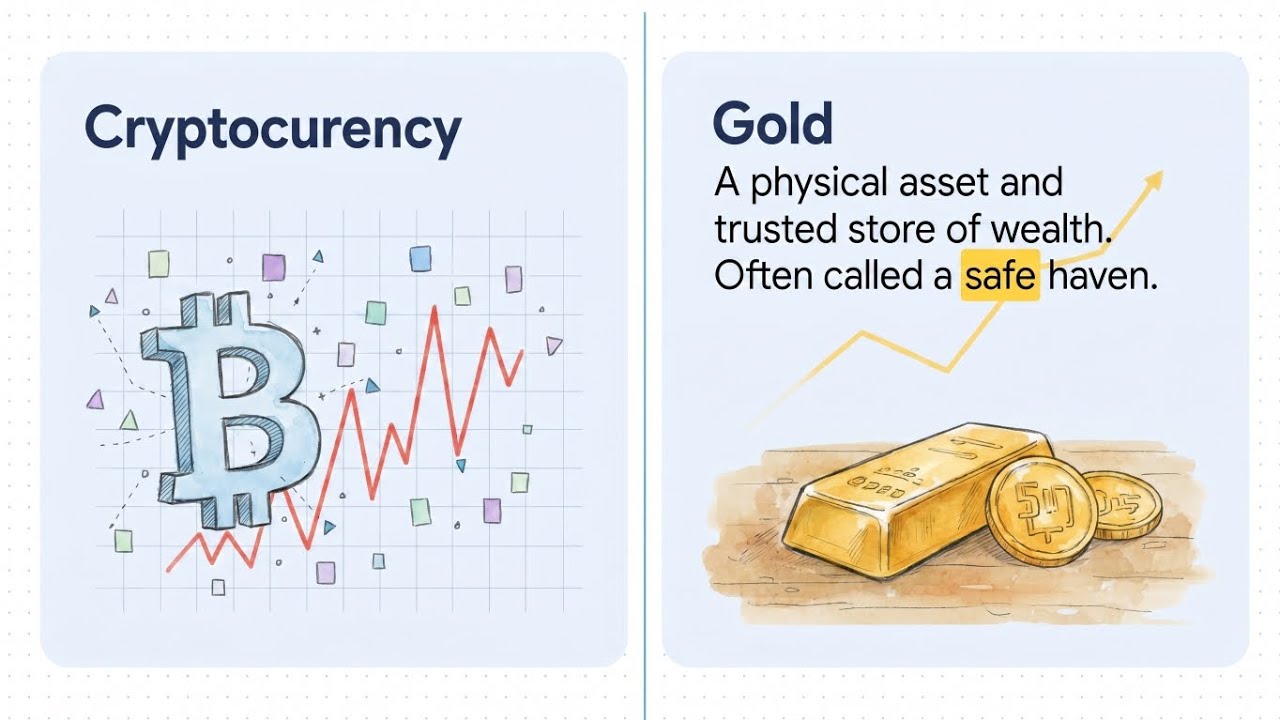 Cryptocurency

Gold

A physical asset and trusted store of wealth. Often called a safe haven.